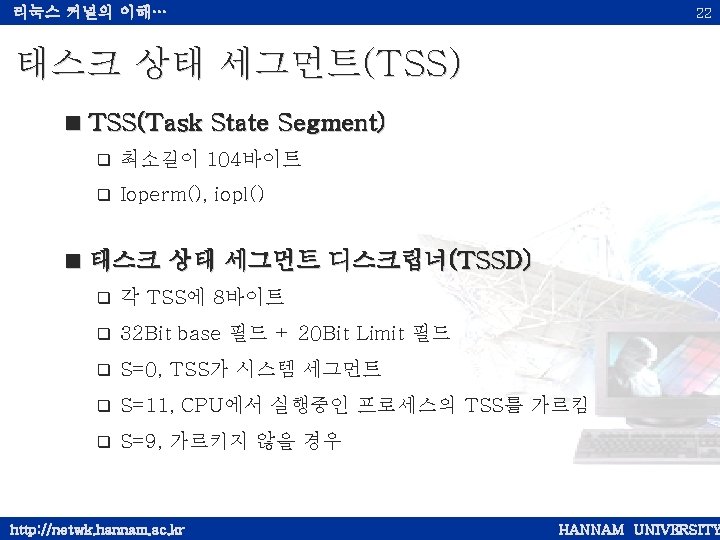 리눅스 커널의 이해…

22

태스크 상태 세그먼트(TSS)

■ TSS(Task State Segment)

❑ 최소길이 104바이트

❑ Ioperm(), iopl()

■ 태스크 상태 세그먼트 디스크립너(TSSD)

❑ 각 TSS에 8바이트

❑ 32Bit base 필드 + 20Bit Limit 필드

❑ S=0, TSS가 시스템 세그먼트

❑ S=11, CPU에서 실행중인 프로세스의 TSS를 가르킴

❑ S=9, 가르키지 않을 경우

http://netwk.hannam.ac.kr

HANNAM UNIVERSITY